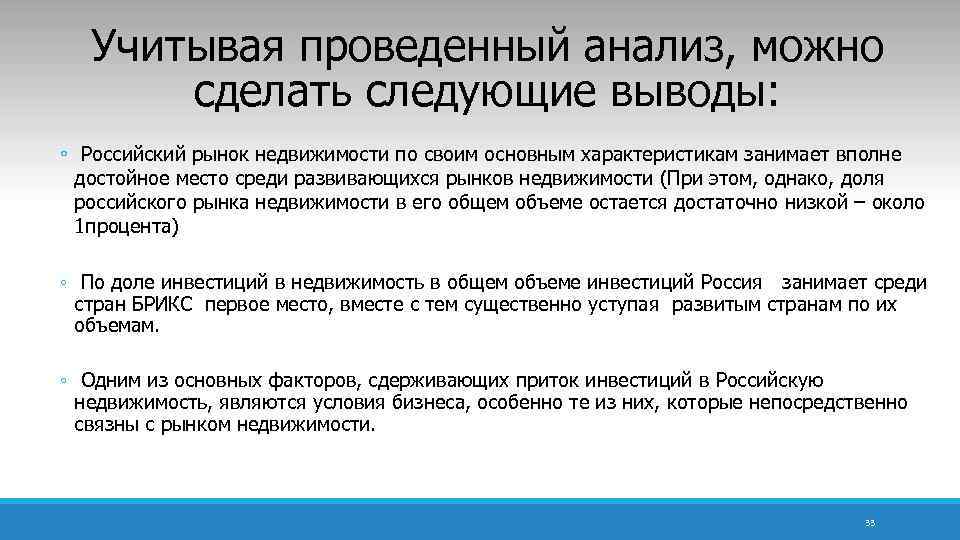 Учитывая проведенный анализ, можно сделать следующие выводы:

◦ Российский рынок недвижимости по своим основным характеристикам занимает вполне достойное место среди развивающихся рынков недвижимости (При этом, однако, доля российского рынка недвижимости в его общем объеме остается достаточно низкой – около 1процента)

◦ По доле инвестиций в недвижимость в общем объеме инвестиций Россия занимает среди стран БРИКС первое место, вместе с тем существенно уступая развитым странам по их объемам.

◦ Одним из основных факторов, сдерживающих приток инвестиций в Российскую недвижимость, являются условия бизнеса, особенно те из них, которые непосредственно связны с рынком недвижимости.

33